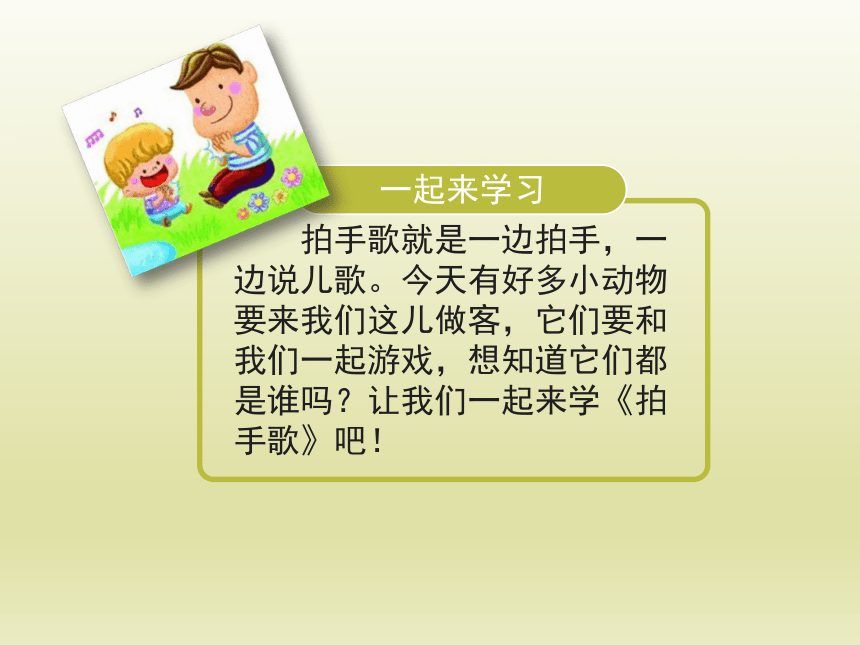 一起来学习

拍手歌就是一边拍手，一边说儿歌。今天有好多小动物要来我们这儿做客，它们要和我们一起游戏，想知道它们都是谁吗？让我们一起来学《拍手歌》吧！